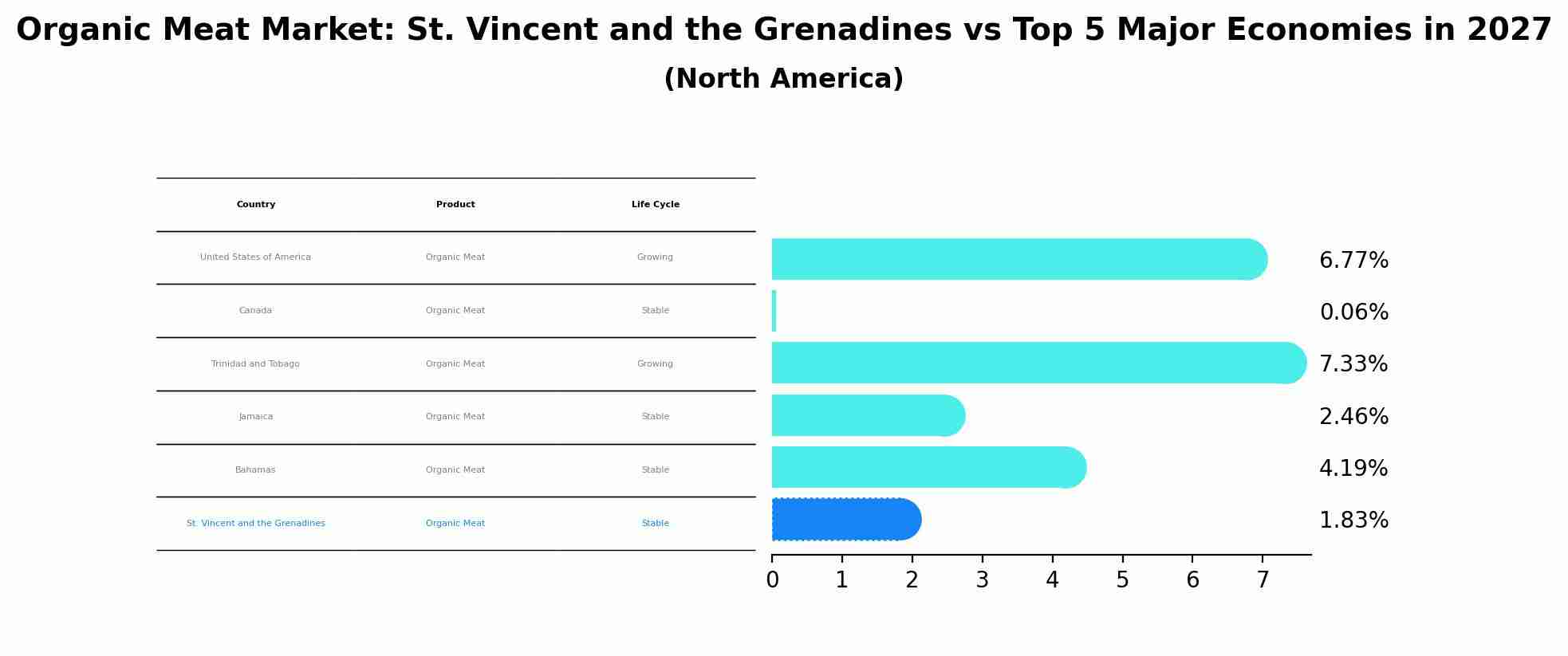 Organic Meat Market: St. Vincent and the Grenadines vs Top 5 Major Economies in 2027
(North America)

| Country | Product | Life Cycle |
|---|---|---|
| United States of America | Organic Meat | Growing |
| Canada | Organic Meat | Stable |
| Trinidad and Tobago | Organic Meat | Growing |
| Jamaica | Organic Meat | Stable |
| Bahamas | Organic Meat | Stable |
| St. Vincent and the Grenadines | Organic Meat | Stable |

6.77%
0.06%
7.33%
2.46%
4.19%
1.83%

0 1 2 3 4 5 6 7